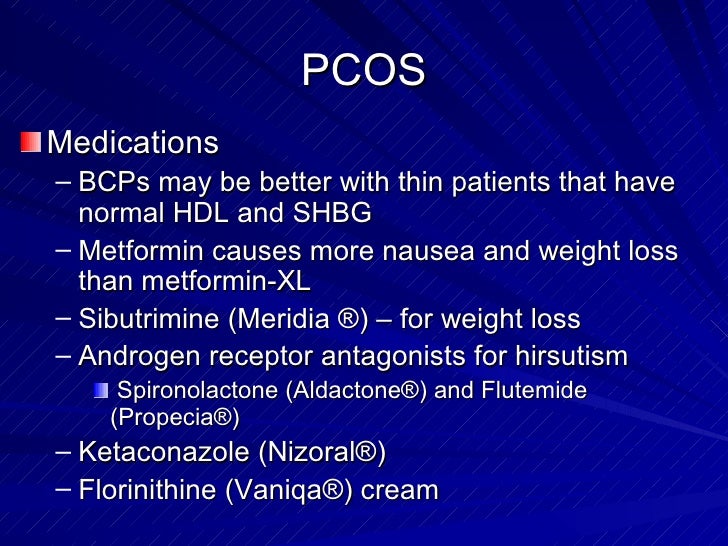 PCOS

Medications

– BCPs may be better with thin patients that have normal HDL and SHBG

– Metformin causes more nausea and weight loss than metformin-XL

– Sibutrimine (Meridia ®) – for weight loss

– Androgen receptor antagonists for hirsutism

Spironolactone (Aldactone®) and Flutemide (Propecia®)

– Ketaconazole (Nizoral®)

– Florinithine (Vaniqa®) cream